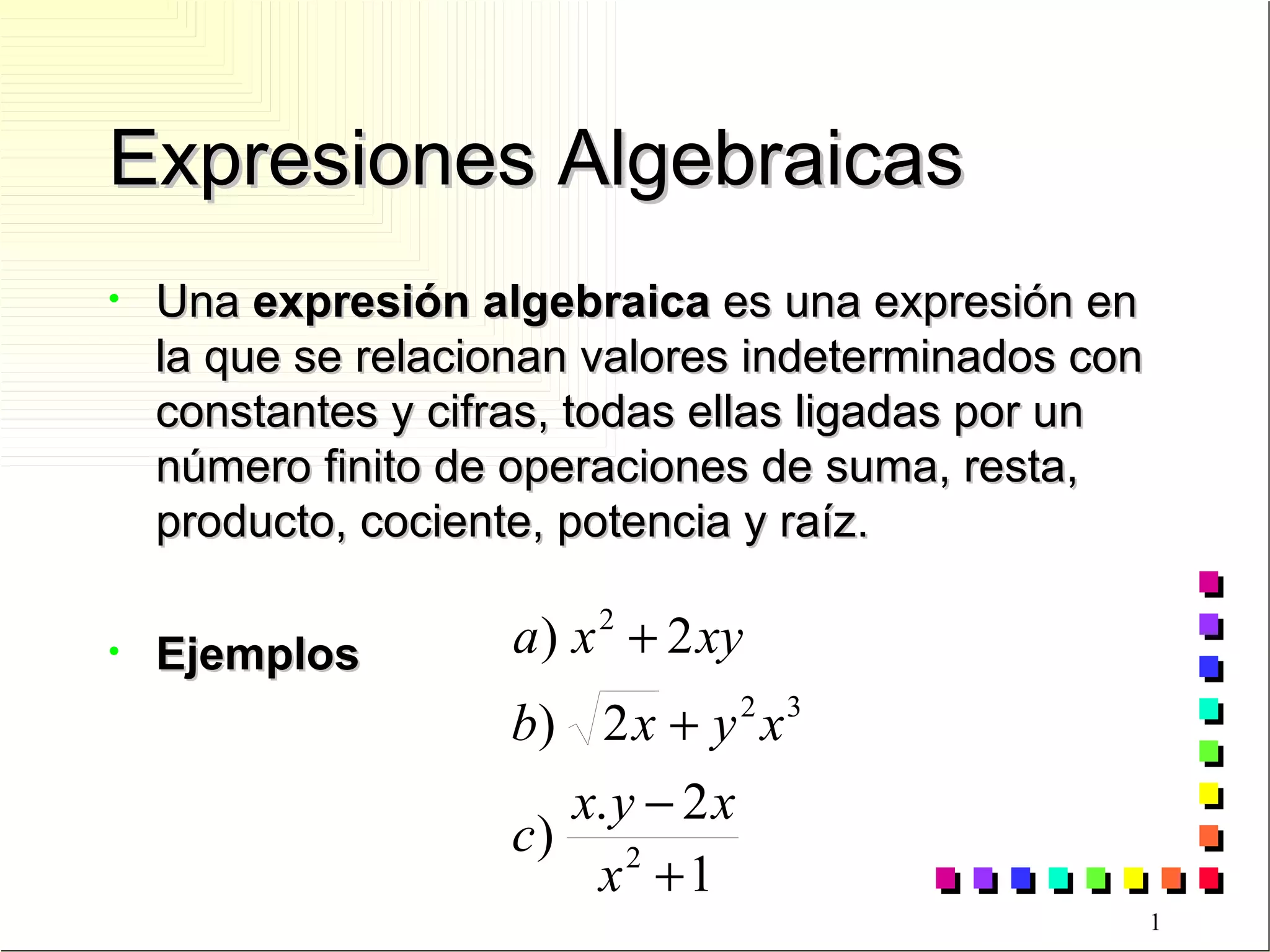 Expresiones Algebraicas

• Una expresión algebraica es una expresión en la que se relacionan valores indeterminados con constantes y cifras, todas ellas ligadas por un número finito de operaciones de suma, resta, producto, cociente, potencia y raíz.

• Ejemplos

$a)\ x^2 + 2xy$

$b)\ \sqrt{2x} + y^2x^3$

$c)\ \frac{x.y - 2x}{x^2 + 1}$

1